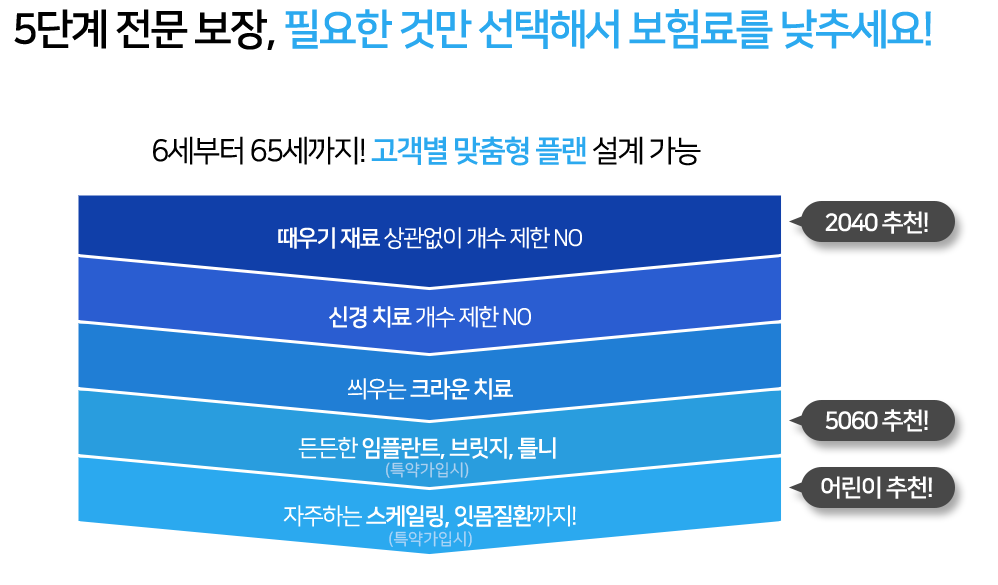 5단계 전문 보장, 필요한 것만 선택해서 보험료를 낮추세요!

6세부터 65세까지! 고객별 맞춤형 플랜 설계 가능

때우기 재료 상관없이 개수 제한 NO

2040 추천!

신경 치료 개수 제한 NO

씌우는 크라운 치료

든든한 임플란트, 브릿지, 틀니
(특약가입시)

5060 추천!

자주하는 스케일링, 잇몸질환까지!
(특약가입시)

어린이 추천!